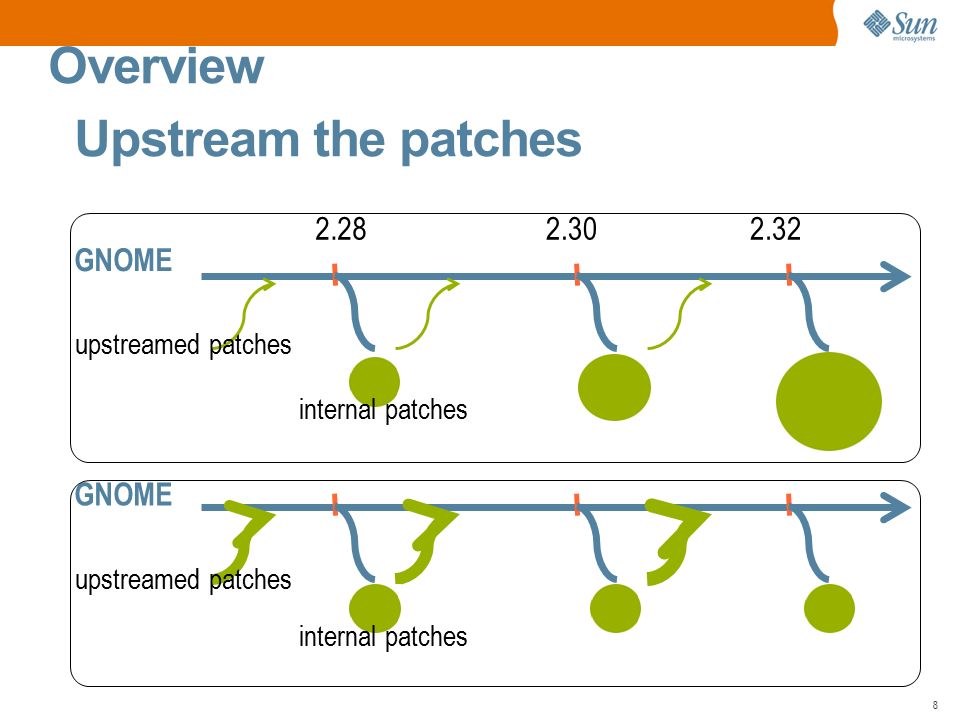 Sun microsystems

Overview

Upstream the patches

2.28 2.30 2.32

GNOME

upstreamed patches

internal patches

GNOME

upstreamed patches

internal patches

8